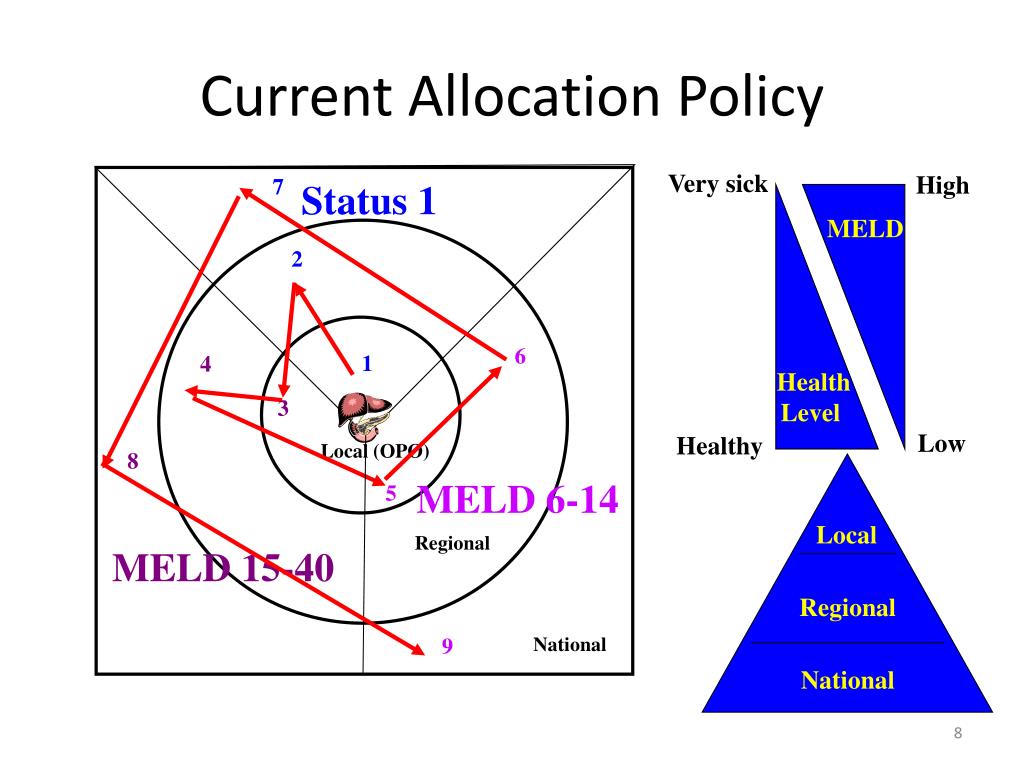 Current Allocation Policy

7 Status 1

2

4

1

6

3

Local (OPO)

8

5 MELD 6-14

Regional

MELD 15-40

9

National

Very sick

High

MELD

Health Level

Healthy

Low

Local

Regional

National

8